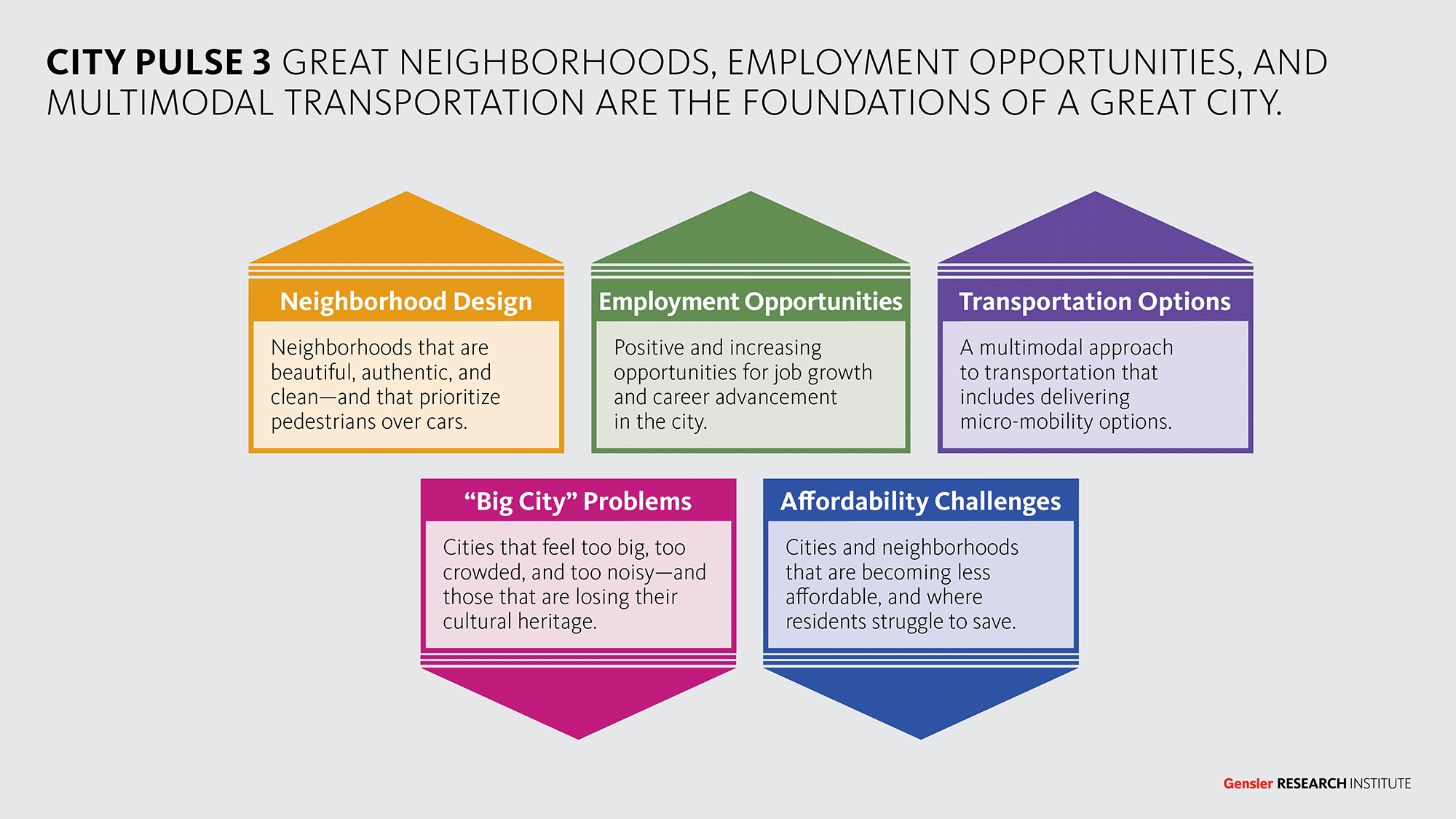 CITY PULSE 3 GREAT NEIGHBORHOODS, EMPLOYMENT OPPORTUNITIES, AND MULTIMODAL TRANSPORTATION ARE THE FOUNDATIONS OF A GREAT CITY.

Neighborhood Design

Neighborhoods that are beautiful, authentic, and clean—and that prioritize pedestrians over cars.

Employment Opportunities

Positive and increasing opportunities for job growth and career advancement in the city.

Transportation Options

A multimodal approach to transportation that includes delivering micro-mobility options.

“Big City” Problems

Cities that feel too big, too crowded, and too noisy—and those that are losing their cultural heritage.

Affordability Challenges

Cities and neighborhoods that are becoming less affordable, and where residents struggle to save.

Gensler RESEARCH INSTITUTE